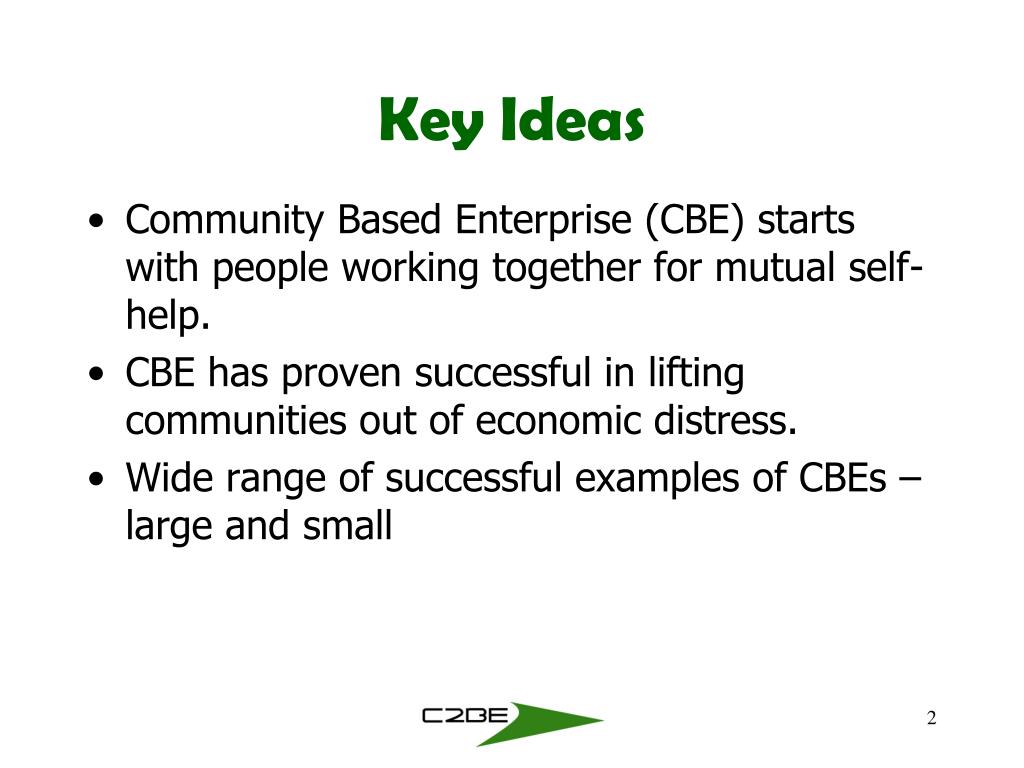 Key Ideas

• Community Based Enterprise (CBE) starts with people working together for mutual self-help.
• CBE has proven successful in lifting communities out of economic distress.
• Wide range of successful examples of CBEs – large and small

C2BE

2